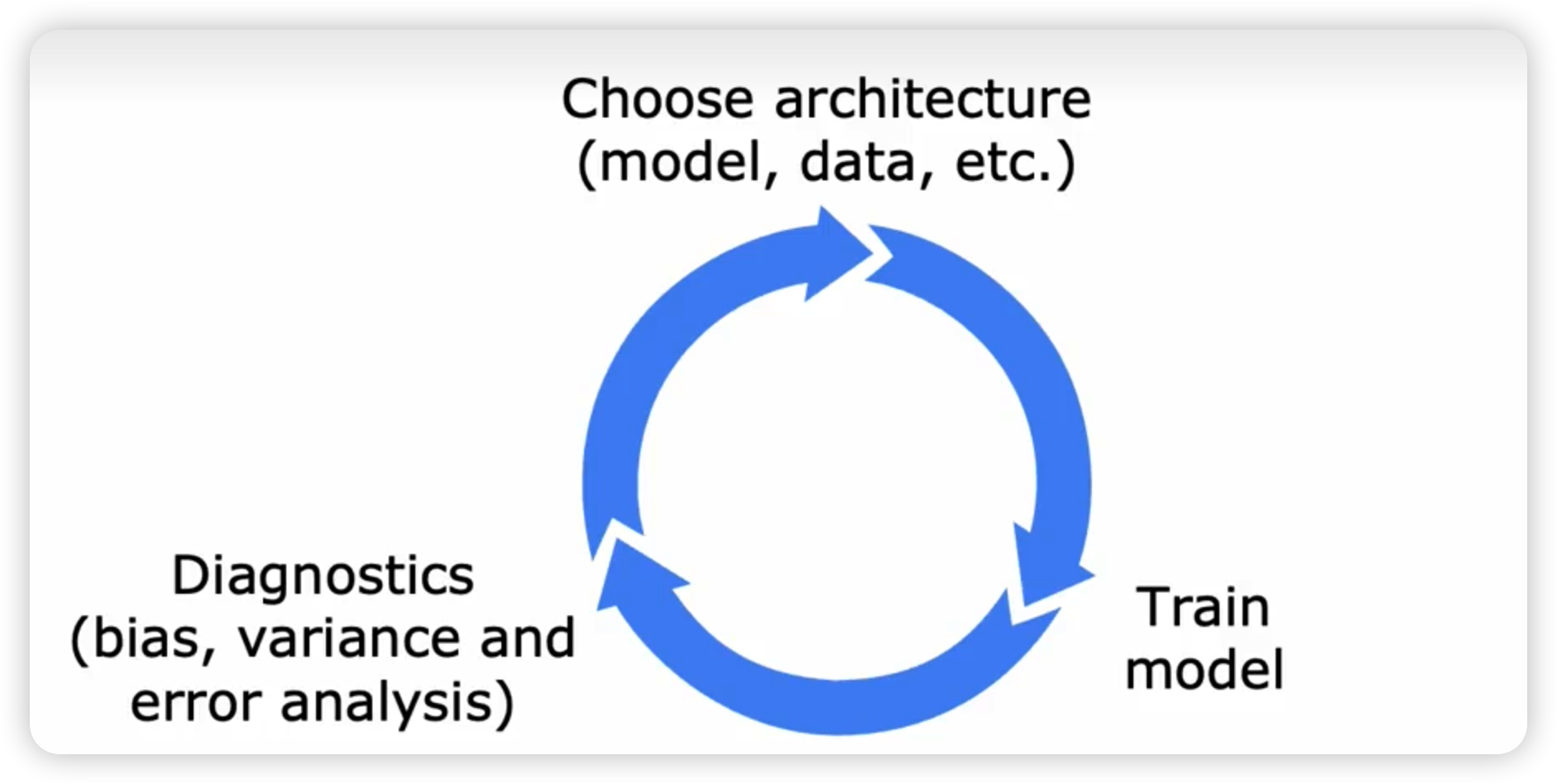 Choose architecture
(model, data, etc.)

Train
model

Diagnostics
(bias, variance and
error analysis)